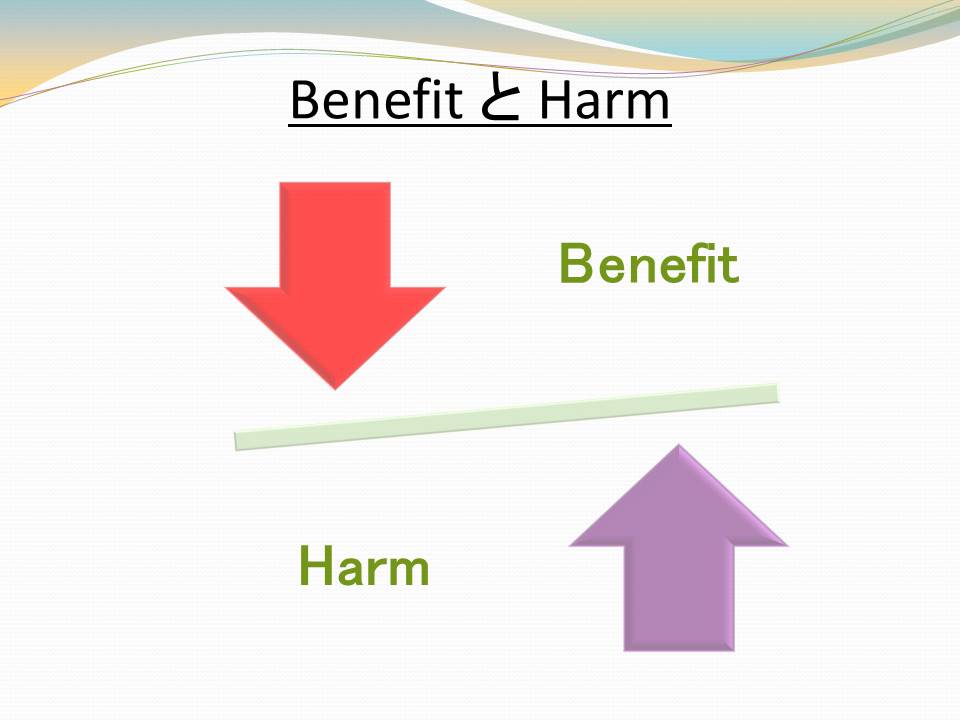 Benefit と Harm

Benefit

Harm